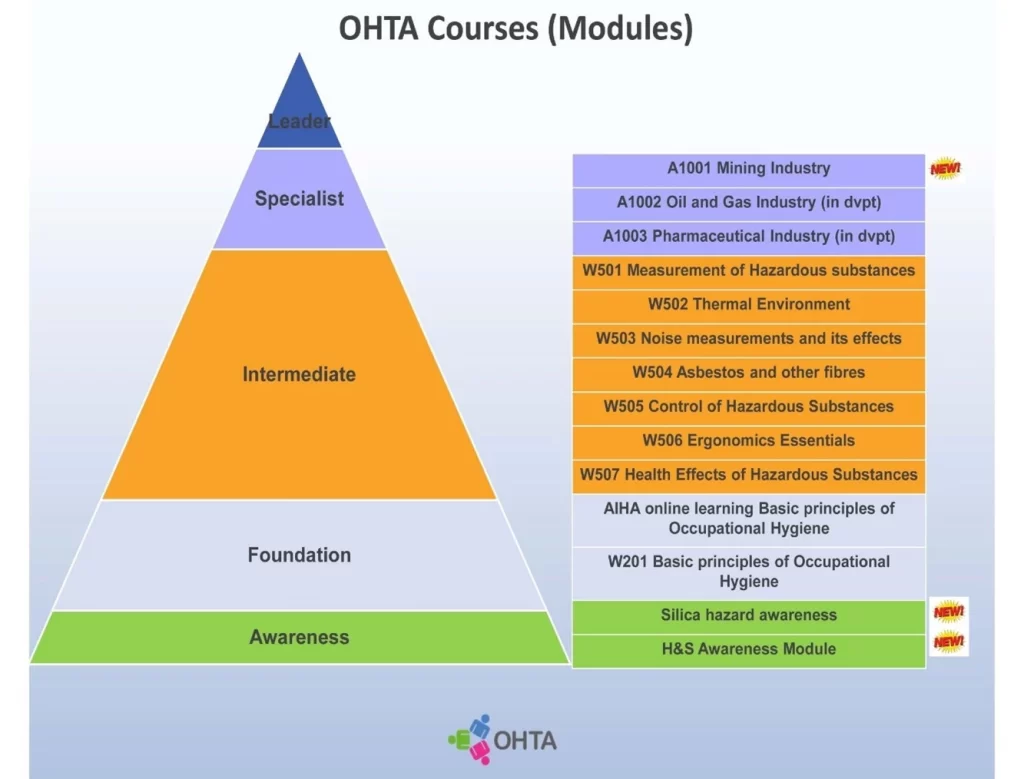 OHTA Courses (Modules)

Leader

Specialist

Intermediate

Foundation

Awareness

A1001 Mining Industry NEW!

A1002 Oil and Gas Industry (in dvpt)

A1003 Pharmaceutical Industry (in dvpt)

W501 Measurement of Hazardous substances

W502 Thermal Environment

W503 Noise measurements and its effects

W504 Asbestos and other fibres

W505 Control of Hazardous Substances

W506 Ergonomics Essentials

W507 Health Effects of Hazardous Substances

AIHA online learning Basic principles of Occupational Hygiene

W201 Basic principles of Occupational Hygiene

Silica hazard awareness NEW!

H&S Awareness Module NEW!

OHTA